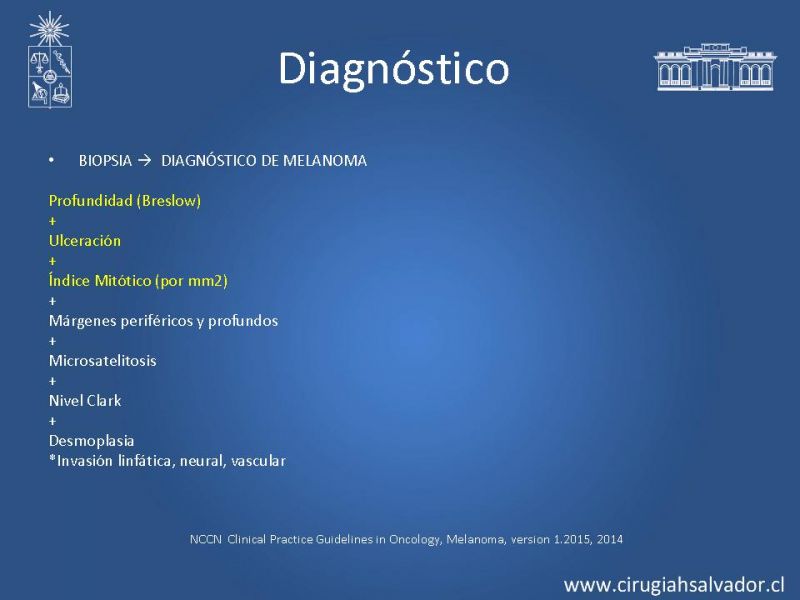 Diagnóstico

• BIOPSIA → DIAGNÓSTICO DE MELANOMA

Profundidad (Breslow)
+
Ulceración
+
Índice Mitótico (por mm2)
+
Márgenes periféricos y profundos
+
Microsatelitosis
+
Nivel Clark
+
Desmoplasia
*Invasión linfática, neural, vascular

NCCN Clinical Practice Guidelines in Oncology, Melanoma, version 1.2015, 2014

www.cirugiahsalvador.cl